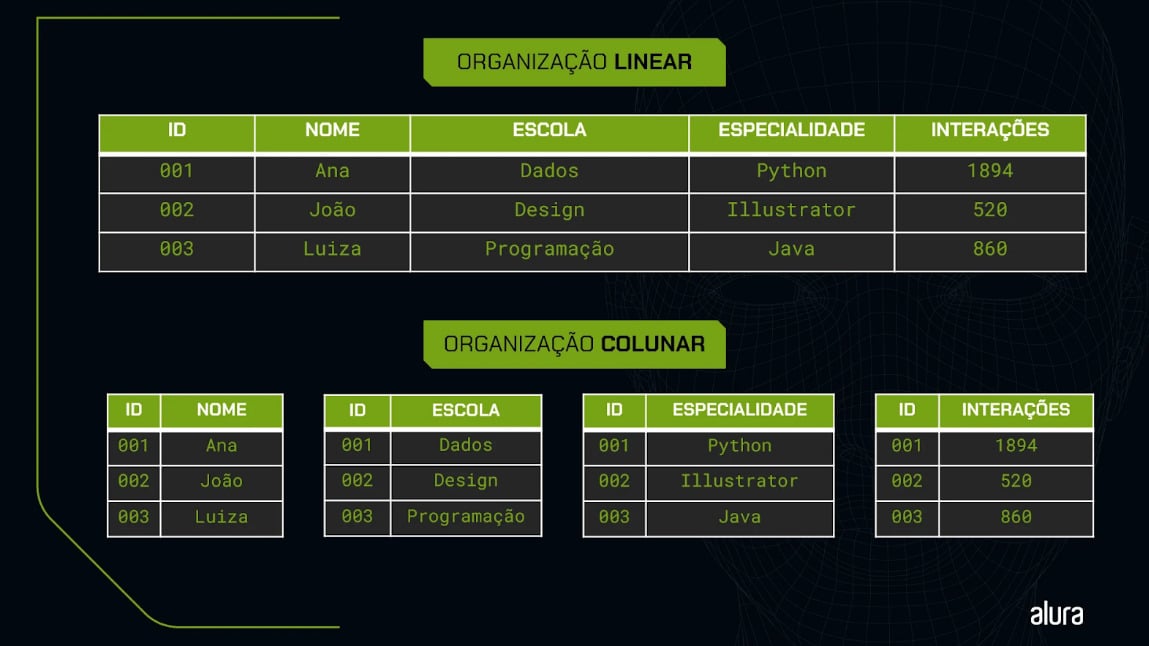 ORGANIZAÇÃO LINEAR

| ID | NOME | ESCOLA | ESPECIALIDADE | INTERAÇÕES |
|---|---|---|---|---|
| 001 | Ana | Dados | Python | 1894 |
| 002 | João | Design | Illustrator | 520 |
| 003 | Luiza | Programação | Java | 860 |

ORGANIZAÇÃO COLUNAR

| ID | NOME |
|---|---|
| 001 | Ana |
| 002 | João |
| 003 | Luiza |

| ID | ESCOLA |
|---|---|
| 001 | Dados |
| 002 | Design |
| 003 | Programação |

| ID | ESPECIALIDADE |
|---|---|
| 001 | Python |
| 002 | Illustrator |
| 003 | Java |

| ID | INTERAÇÕES |
|---|---|
| 001 | 1894 |
| 002 | 520 |
| 003 | 860 |

alura